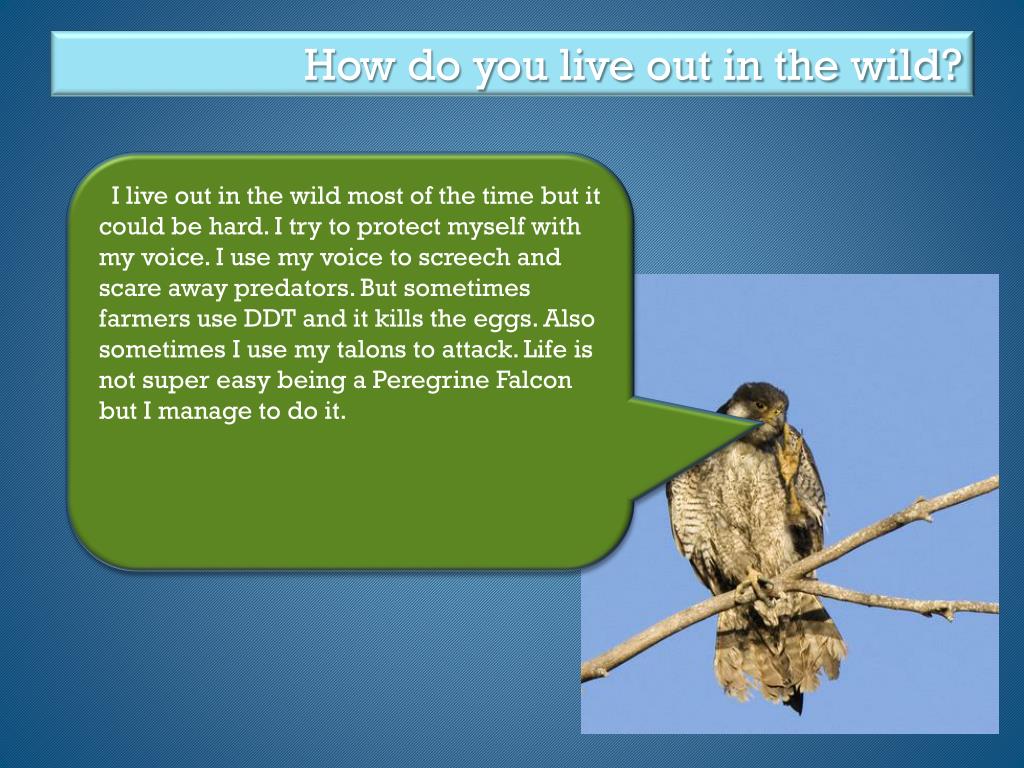 How do you live out in the wild?

I live out in the wild most of the time but it could be hard. I try to protect myself with my voice. I use my voice to screech and scare away predators. But sometimes farmers use DDT and it kills the eggs. Also sometimes I use my talons to attack. Life is not super easy being a Peregrine Falcon but I manage to do it.